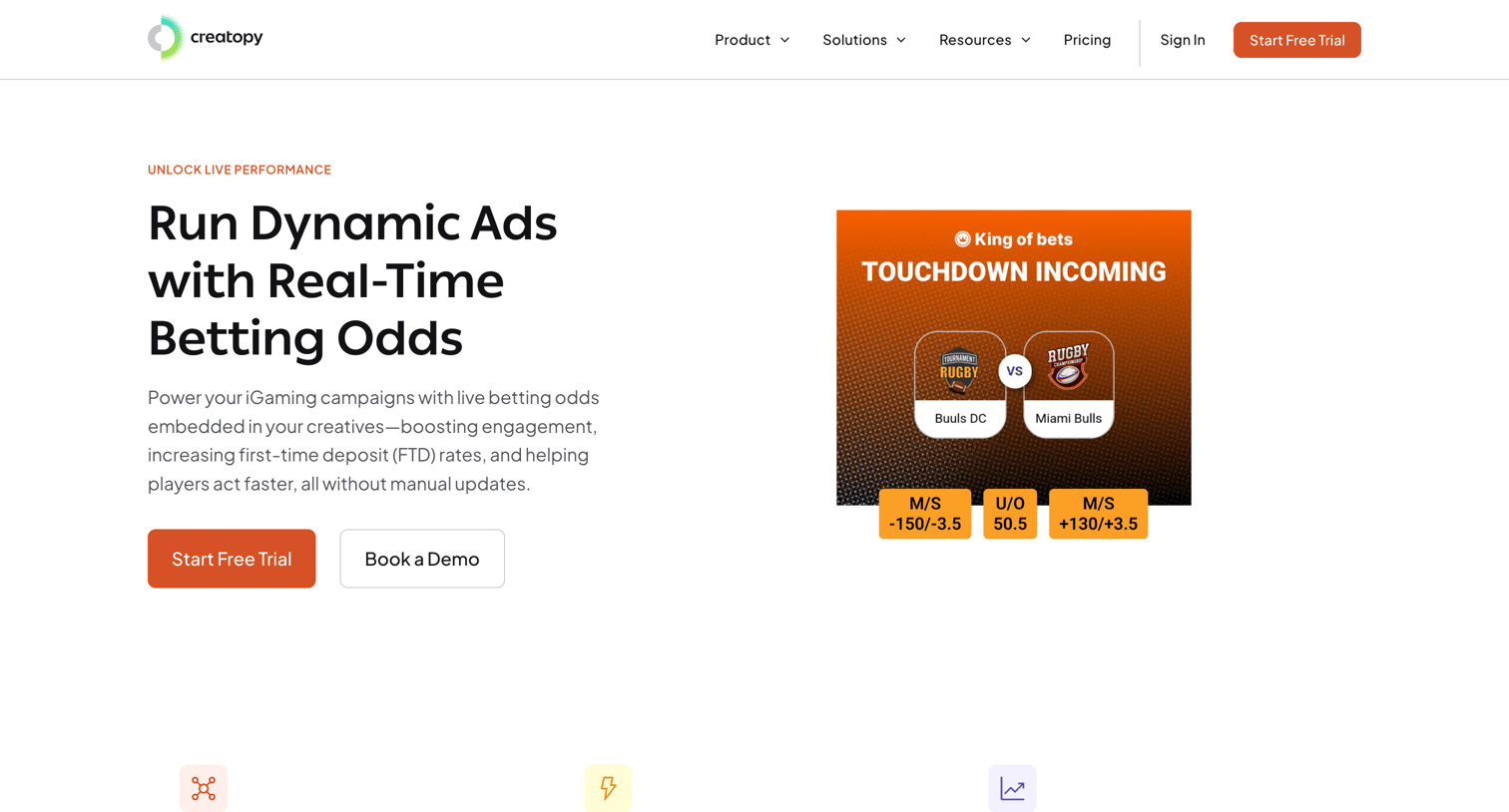 creatopy

Product Solutions Resources Pricing Sign In Start Free Trial

UNLOCK LIVE PERFORMANCE

Run Dynamic Ads with Real-Time Betting Odds

Power your iGaming campaigns with live betting odds embedded in your creatives—boosting engagement, increasing first-time deposit (FTD) rates, and helping players act faster, all without manual updates.

Start Free Trial Book a Demo

King of bets
TOUCHDOWN INCOMING

TOURNAMENT RUGBY
VS
RUGBY CHAMPIONSHIP

Buuls DC
Miami Bulls

M/S -150/-3.5
U/O 50.5
M/S +130/+3.5